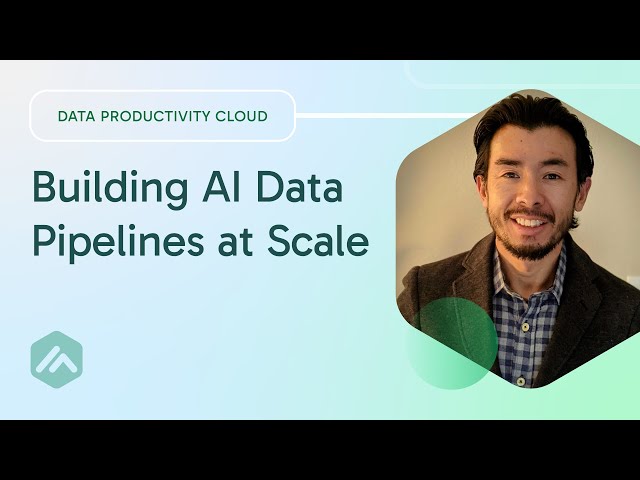 DATA PRODUCTIVITY CLOUD

Building AI Data Pipelines at Scale